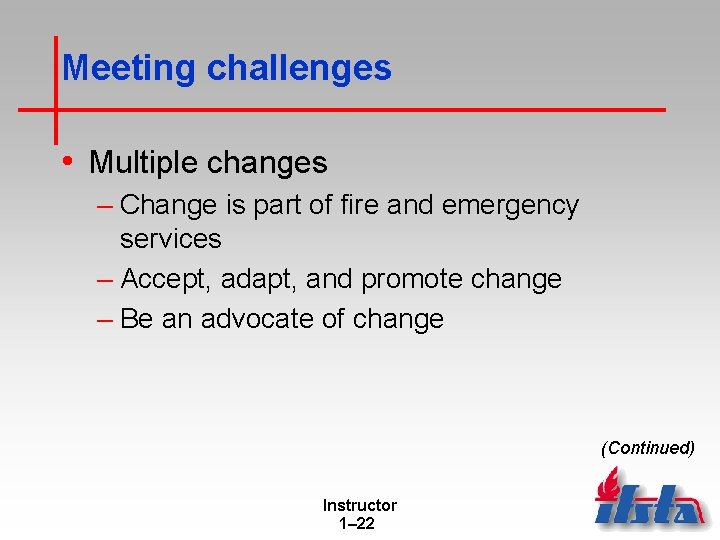 Meeting challenges

• Multiple changes
– Change is part of fire and emergency services
– Accept, adapt, and promote change
– Be an advocate of change

(Continued)

Instructor
1–22

ifsta